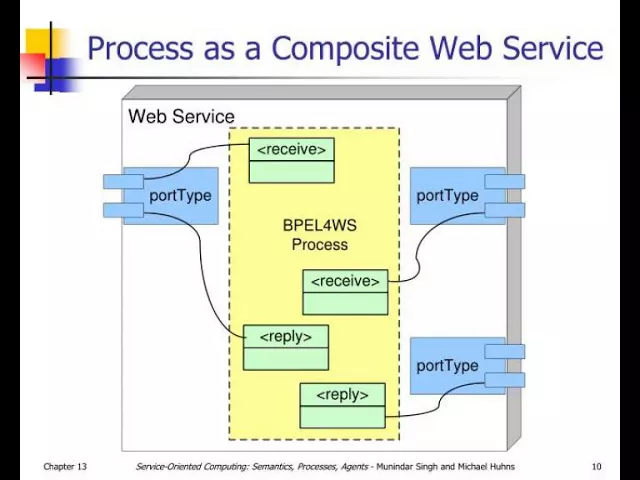 Process as a Composite Web Service

Web Service

<receive>

portType

portType

BPEL4WS
Process

<receive>

<reply>

portType

<reply>

Chapter 13

Service-Oriented Computing: Semantics, Processes, Agents - Munindar Singh and Michael Huhns

10